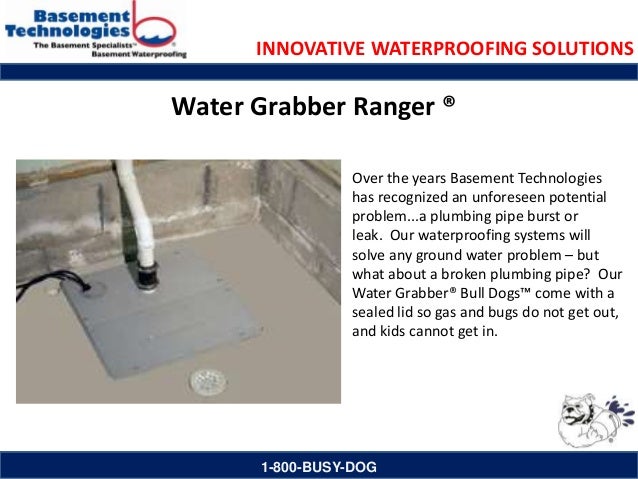 Basement Technologies
The Basement Specialists™
Basement Waterproofing

INNOVATIVE WATERPROOFING SOLUTIONS

Water Grabber Ranger ®

Over the years Basement Technologies has recognized an unforeseen potential problem...a plumbing pipe burst or leak. Our waterproofing systems will solve any ground water problem – but what about a broken plumbing pipe? Our Water Grabber® Bull Dogs™ come with a sealed lid so gas and bugs do not get out, and kids cannot get in.

1-800-BUSY-DOG